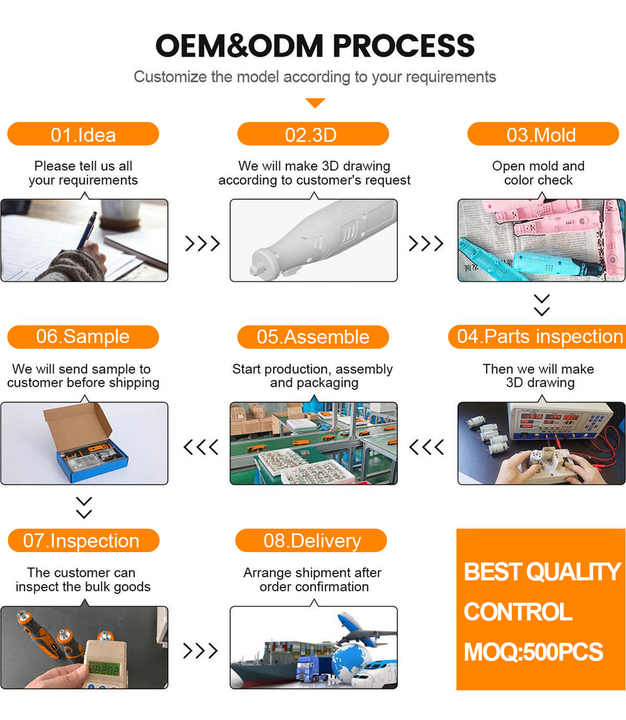 OEM&ODM PROCESS

Customize the model according to your requirements

01.Idea

Please tell us all your requirements

02.3D

We will make 3D drawing according to customer's request

03.Mold

Open mold and color check

04.Parts inspection

Then we will make 3D drawing

05.Assemble

Start production, assembly and packaging

06.Sample

We will send sample to customer before shipping

07.Inspection

The customer can inspect the bulk goods

08.Delivery

Arrange shipment after order confirmation

BEST QUALITY CONTROL MOQ:500PCS